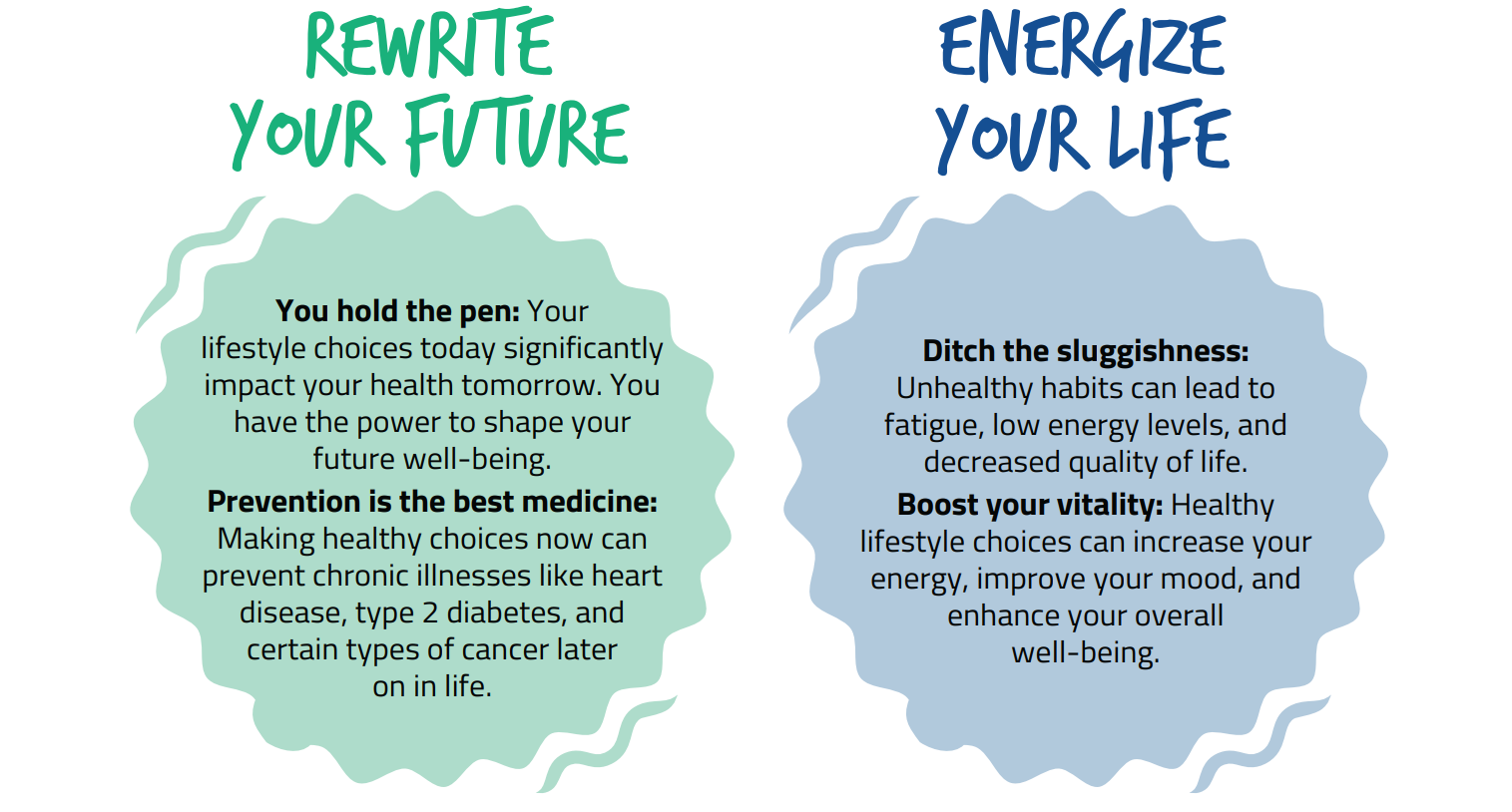 REWRITE YOUR FUTURE

You hold the pen: Your lifestyle choices today significantly impact your health tomorrow. You have the power to shape your future well-being.

Prevention is the best medicine: Making healthy choices now can prevent chronic illnesses like heart disease, type 2 diabetes, and certain types of cancer later on in life.

ENERGIZE YOUR LIFE

Ditch the sluggishness: Unhealthy habits can lead to fatigue, low energy levels, and decreased quality of life.

Boost your vitality: Healthy lifestyle choices can increase your energy, improve your mood, and enhance your overall well-being.